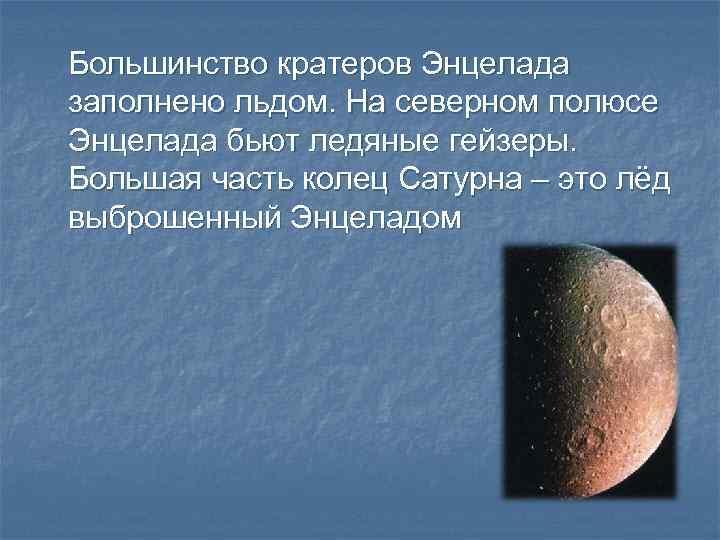 Большинство кратеров Энцелада заполнено льдом. На северном полюсе Энцелада бьют ледяные гейзеры. Большая часть колец Сатурна – это лёд выброшенный Энцеладом